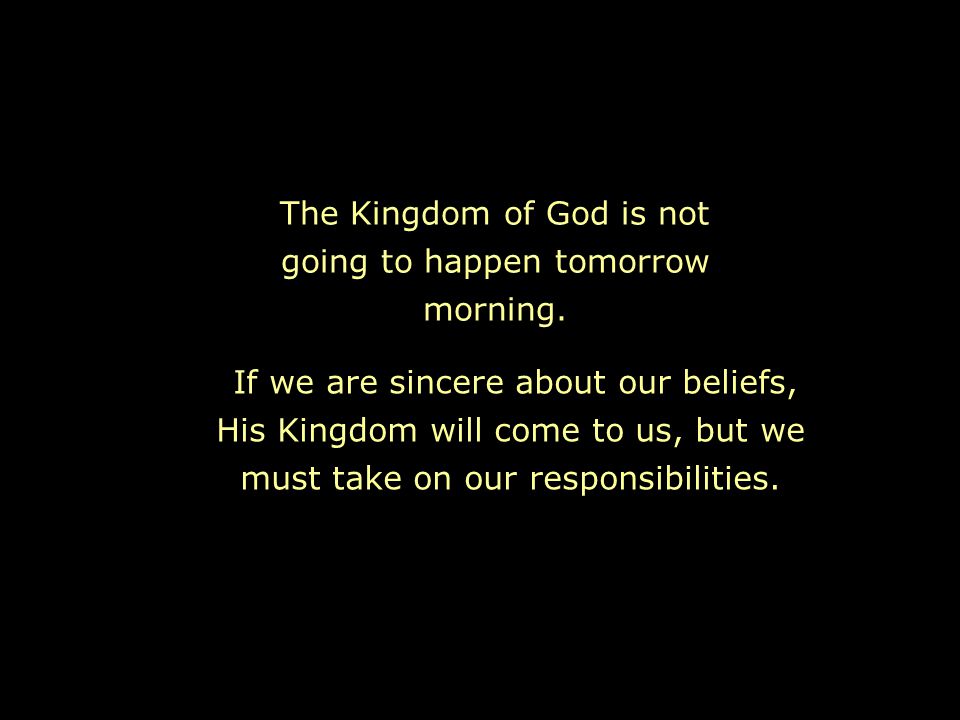 The Kingdom of God is not going to happen tomorrow morning.

If we are sincere about our beliefs, His Kingdom will come to us, but we must take on our responsibilities.